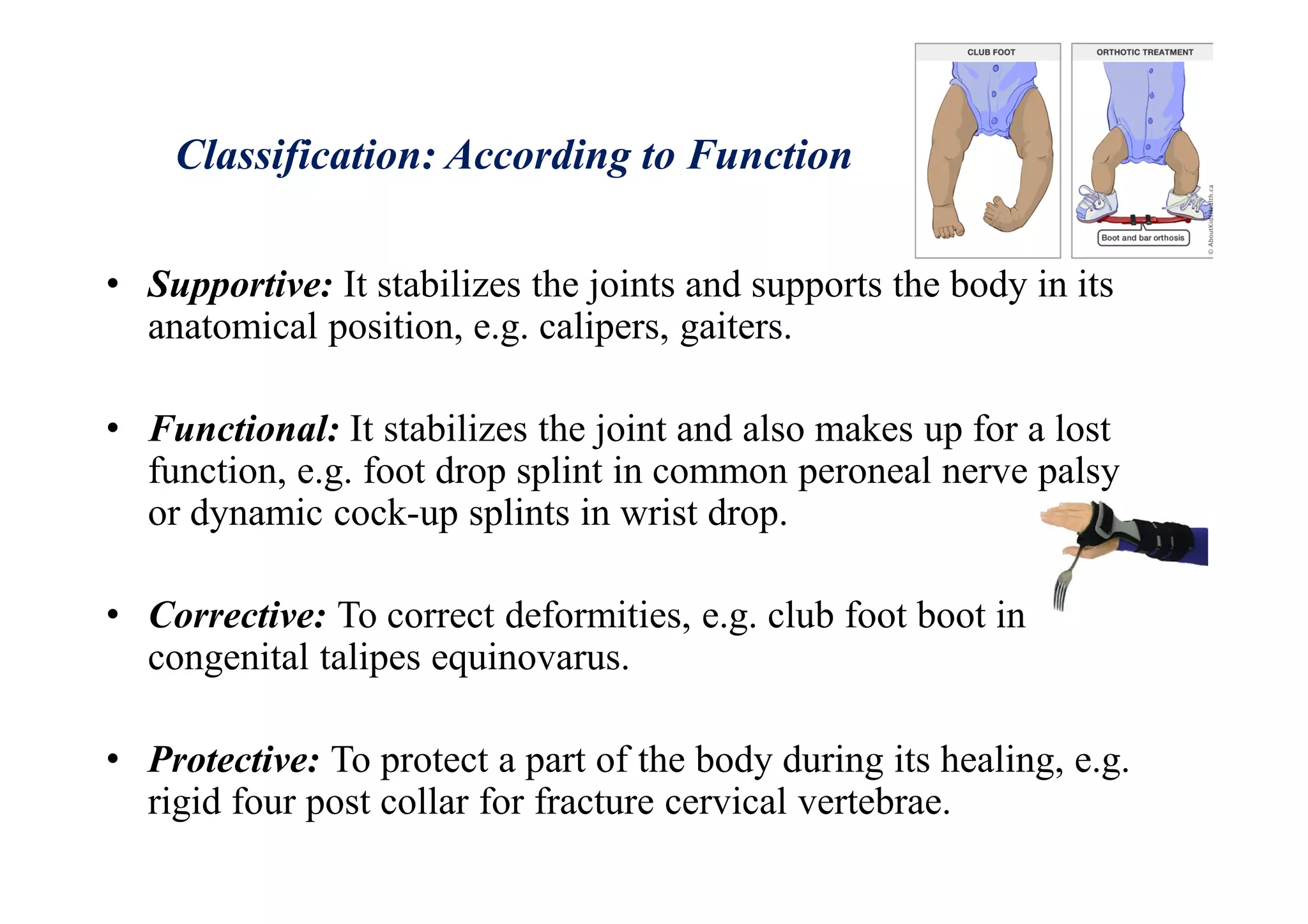 Classification: According to Function

CLUB FOOT

ORTHOTIC TREATMENT

Boot and bar orthosis

© AboutKidsHealth.ca

• Supportive: It stabilizes the joints and supports the body in its anatomical position, e.g. calipers, gaiters.

• Functional: It stabilizes the joint and also makes up for a lost function, e.g. foot drop splint in common peroneal nerve palsy or dynamic cock-up splints in wrist drop.

• Corrective: To correct deformities, e.g. club foot boot in congenital talipes equinovarus.

• Protective: To protect a part of the body during its healing, e.g. rigid four post collar for fracture cervical vertebrae.